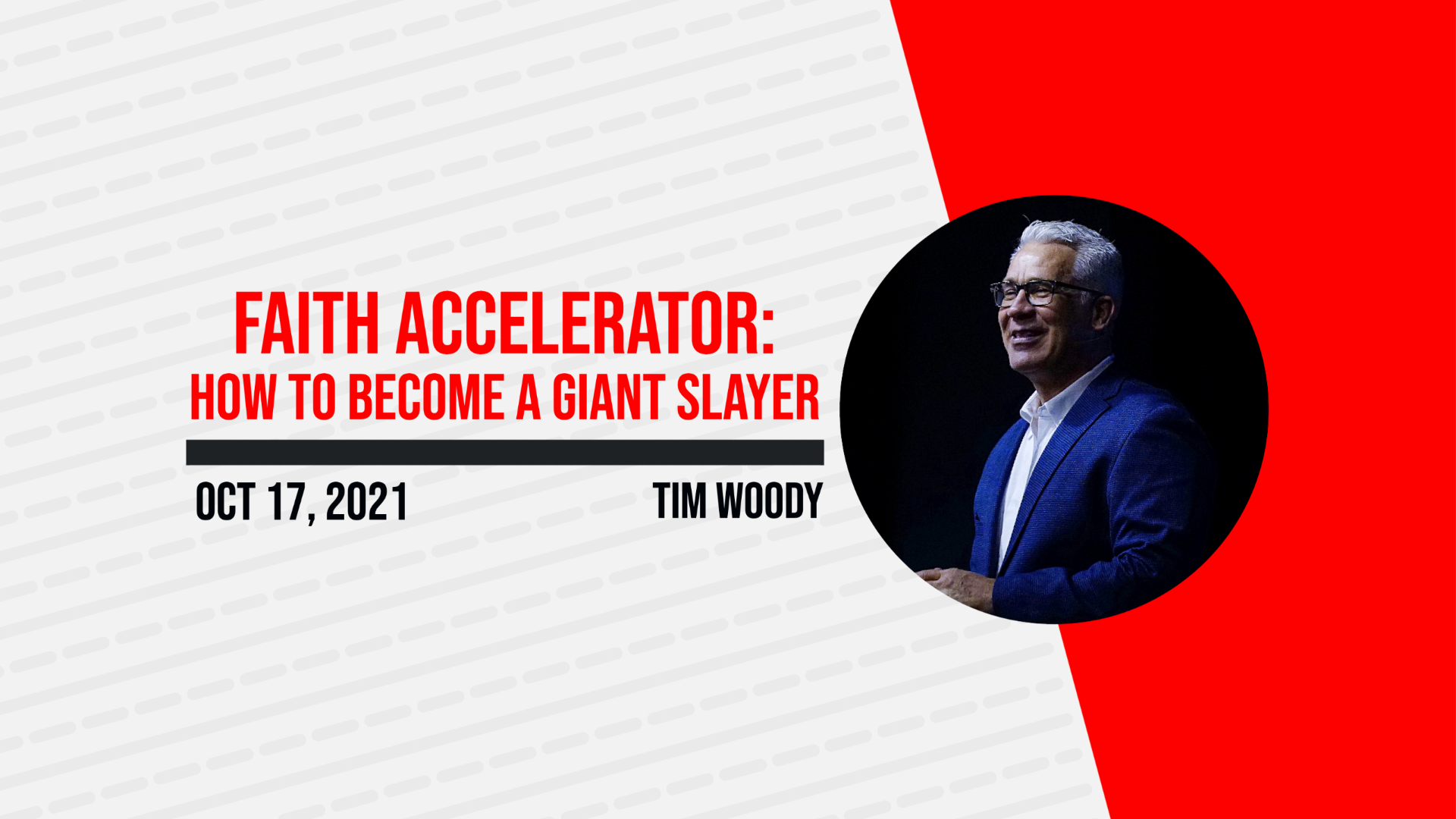 FAITH ACCELERATOR:
HOW TO BECOME A GIANT SLAYER

OCT 17, 2021

TIM WOODY